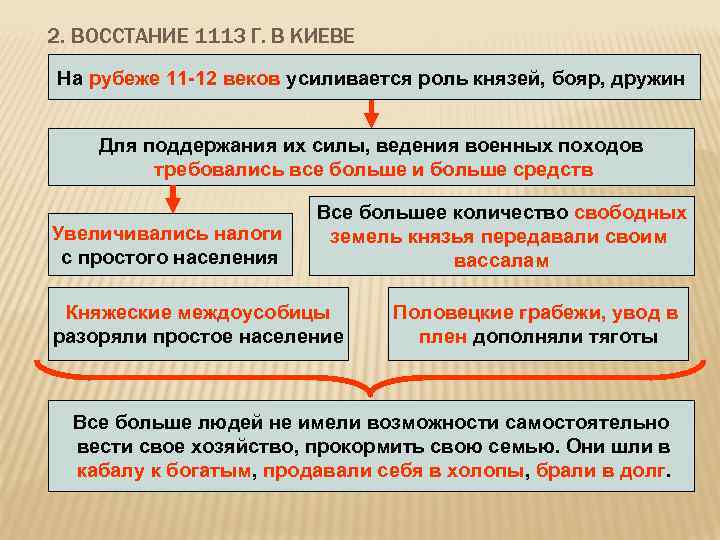 2. ВОССТАНИЕ 1113 Г. В КИЕВЕ

На рубеже 11-12 веков усиливается роль князей, бояр, дружин

Для поддержания их силы, ведения военных походов требовались все больше и больше средств

Увеличивались налоги с простого населения

Все большее количество свободных земель князья передавали своим вассалам

Княжеские междоусобицы разоряли простое население

Половецкие грабежи, увод в плен дополняли тяготы

Все больше людей не имели возможности самостоятельно вести свое хозяйство, прокормить свою семью. Они шли в кабалу к богатым, продавали себя в холопы, брали в долг.